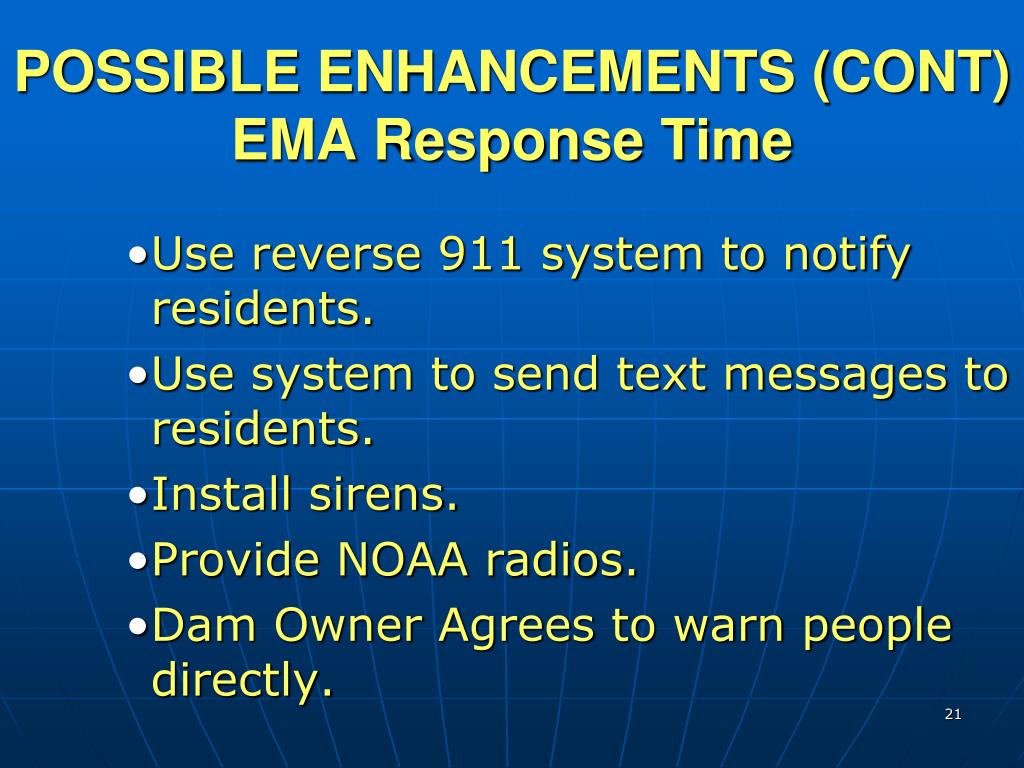 POSSIBLE ENHANCEMENTS (CONT)
EMA Response Time

•Use reverse 911 system to notify residents.
•Use system to send text messages to residents.
•Install sirens.
•Provide NOAA radios.
•Dam Owner Agrees to warn people directly.

21